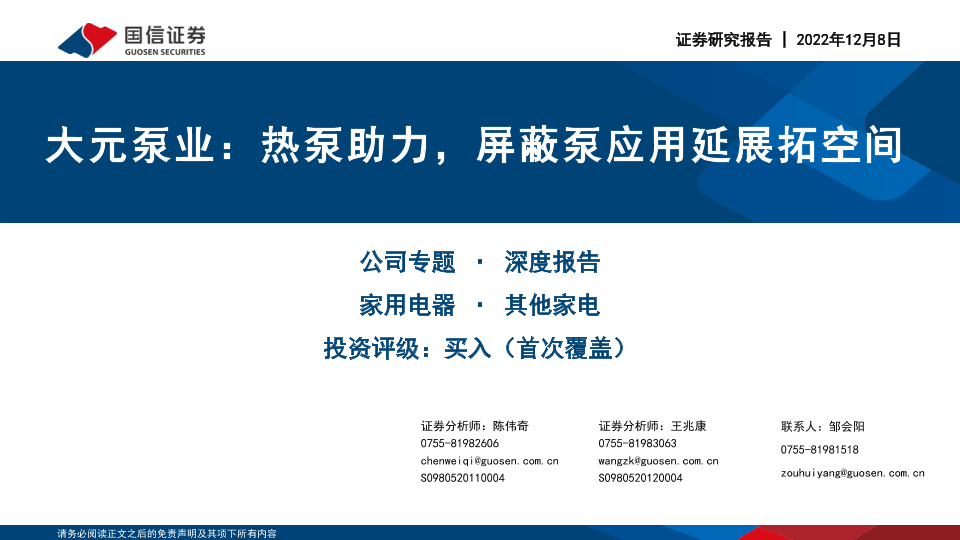 国信证券
GUOSEN SECURITIES

证券研究报告 | 2022年12月8日

大元泵业：热泵助力，屏蔽泵应用延展拓空间

公司专题 · 深度报告

家用电器 · 其他家电

投资评级：买入（首次覆盖）

证券分析师：陈伟奇
0755-81982606
chenweiqi@guosen.com.cn
S0980520110004

证券分析师：王兆康
0755-81983063
wangzk@guosen.com.cn
S0980520120004

联系人：邹会阳
0755-81981518
zouhuiyang@guosen.com.cn

请务必阅读正文之后的免责声明及其项下所有内容